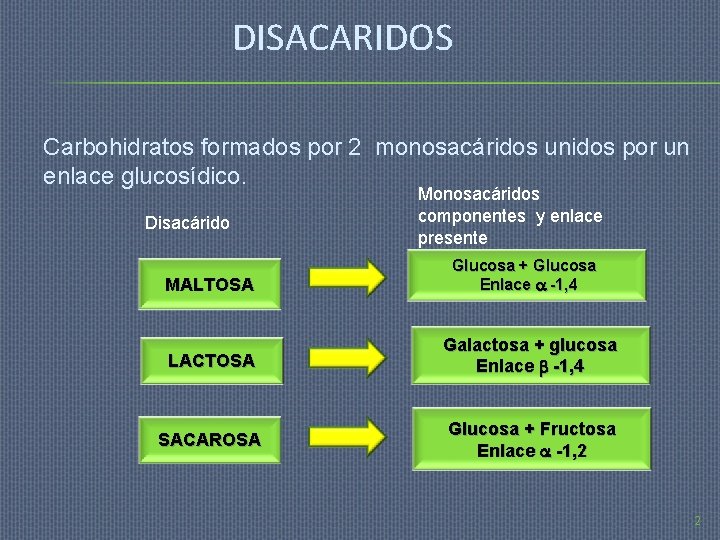 DISACARIDOS

Carbohidratos formados por 2 monosacáridos unidos por un enlace glucosídico.

Disacárido

Monosacáridos componentes y enlace presente

MALTOSA

Glucosa + Glucosa
Enlace $\alpha$ -1,4

LACTOSA

Galactosa + glucosa
Enlace $\beta$ -1,4

SACAROSA

Glucosa + Fructosa
Enlace $\alpha$ -1,2

2